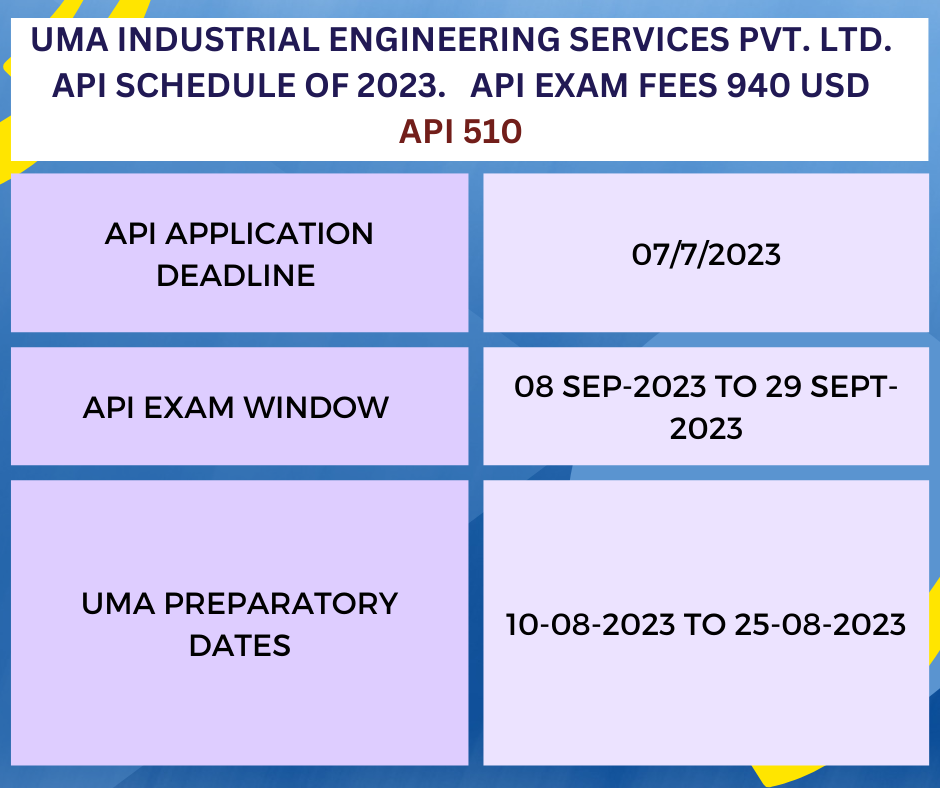 UMA INDUSTRIAL ENGINEERING SERVICES PVT. LTD.
API SCHEDULE OF 2023. API EXAM FEES 940 USD
API 510

| API APPLICATION DEADLINE | 07/7/2023 |
|---|---|
| API EXAM WINDOW | 08 SEP-2023 TO 29 SEPT-2023 |
| UMA PREPARATORY DATES | 10-08-2023 TO 25-08-2023 |